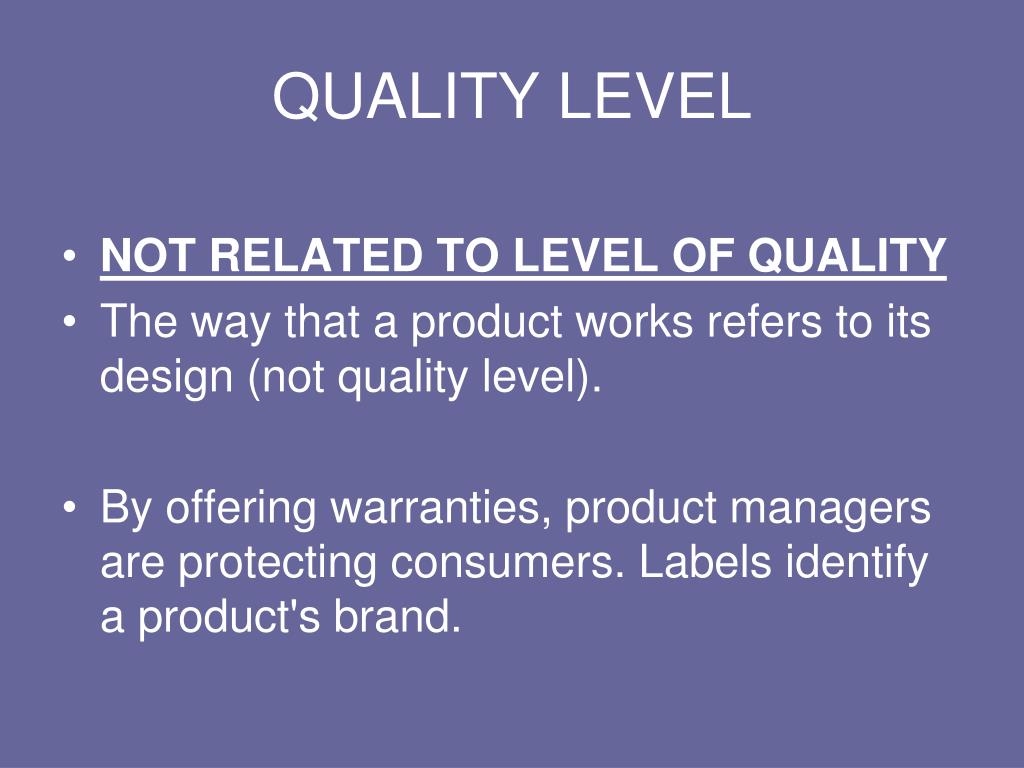 QUALITY LEVEL

• NOT RELATED TO LEVEL OF QUALITY
• The way that a product works refers to its design (not quality level).

• By offering warranties, product managers are protecting consumers. Labels identify a product's brand.